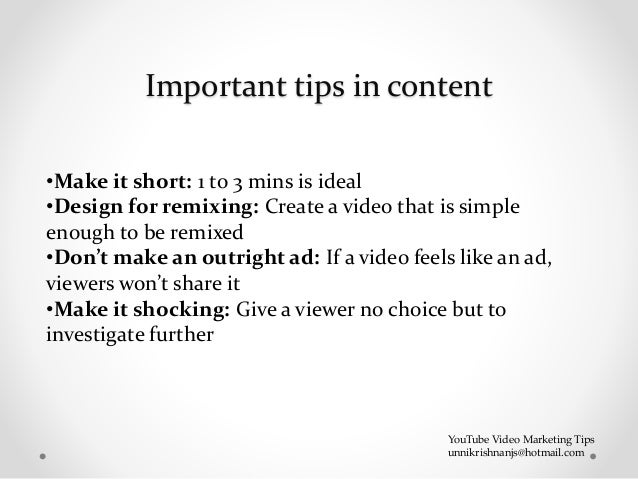 Important tips in content

•Make it short: 1 to 3 mins is ideal
•Design for remixing: Create a video that is simple enough to be remixed
•Don't make an outright ad: If a video feels like an ad, viewers won't share it
•Make it shocking: Give a viewer no choice but to investigate further

YouTube Video Marketing Tips
unnikrishnanjs@hotmail.com